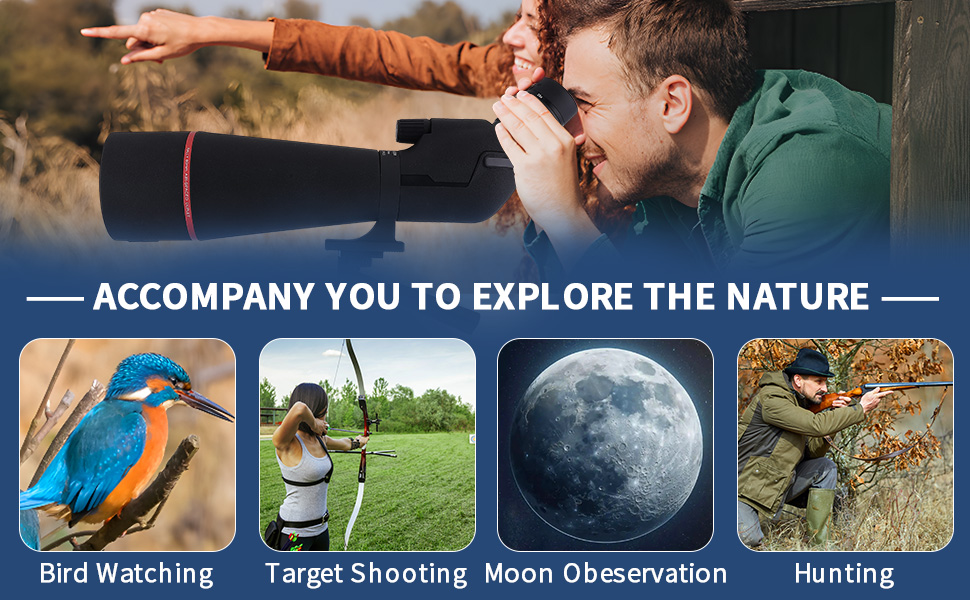 ACCOMPANY YOU TO EXPLORE THE NATURE

Bird Watching

Target Shooting

Moon Obeservation

Hunting